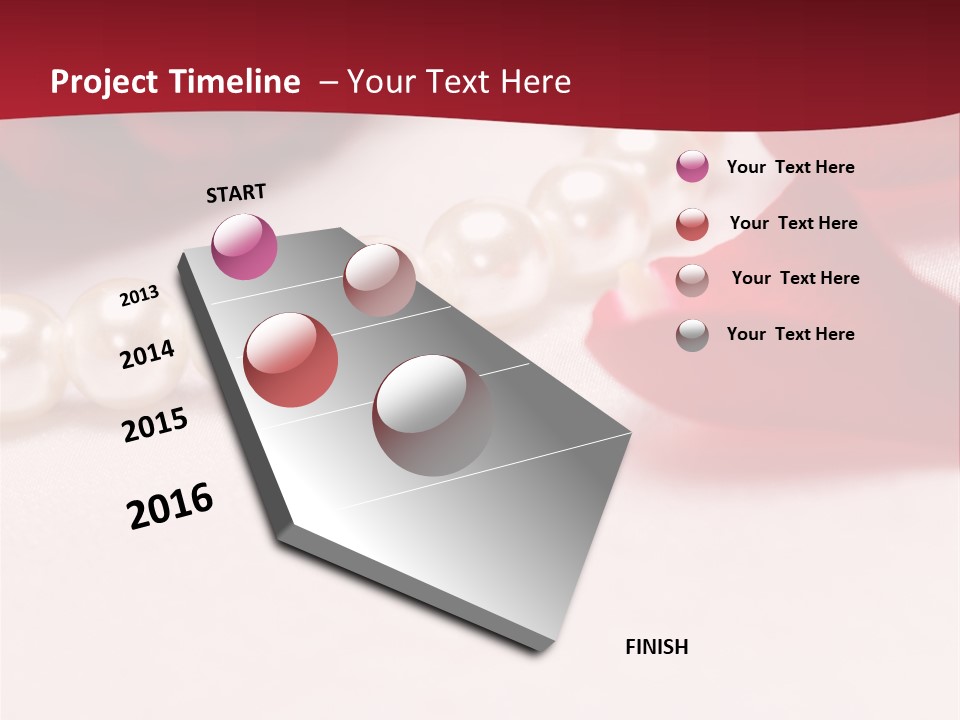 Project Timeline – Your Text Here

START

2013

2014

2015

2016

FINISH

Your Text Here

Your Text Here

Your Text Here

Your Text Here